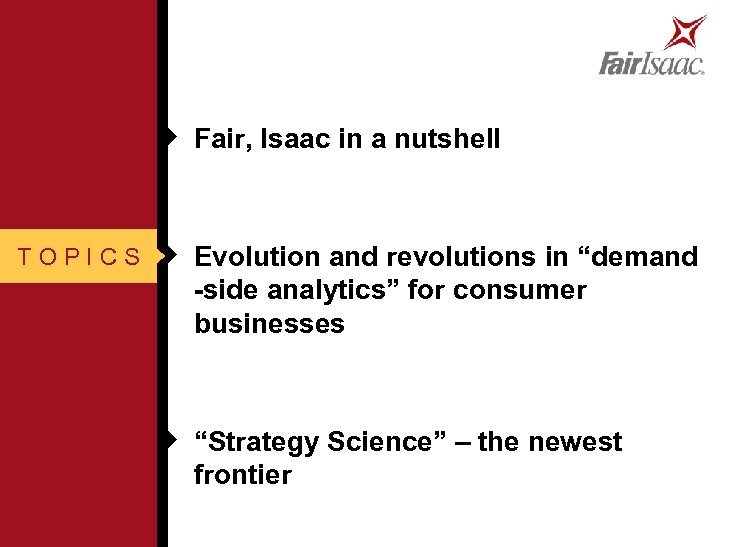 FairIsaac.

TOPICS

Fair, Isaac in a nutshell

Evolution and revolutions in “demand -side analytics” for consumer businesses

“Strategy Science” – the newest frontier